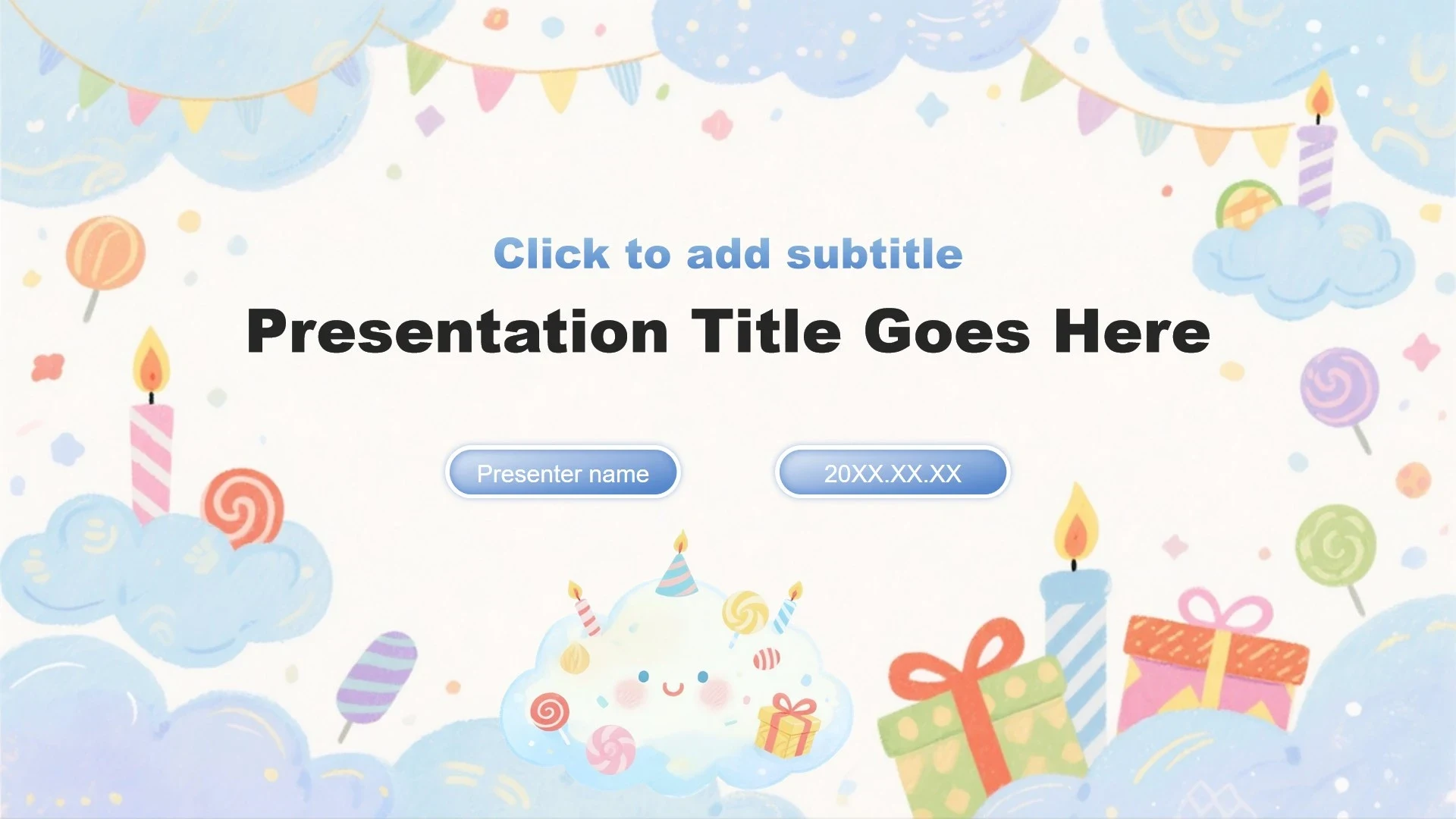 Click to add subtitle

Presentation Title Goes Here

Presenter name

20XX.XX.XX